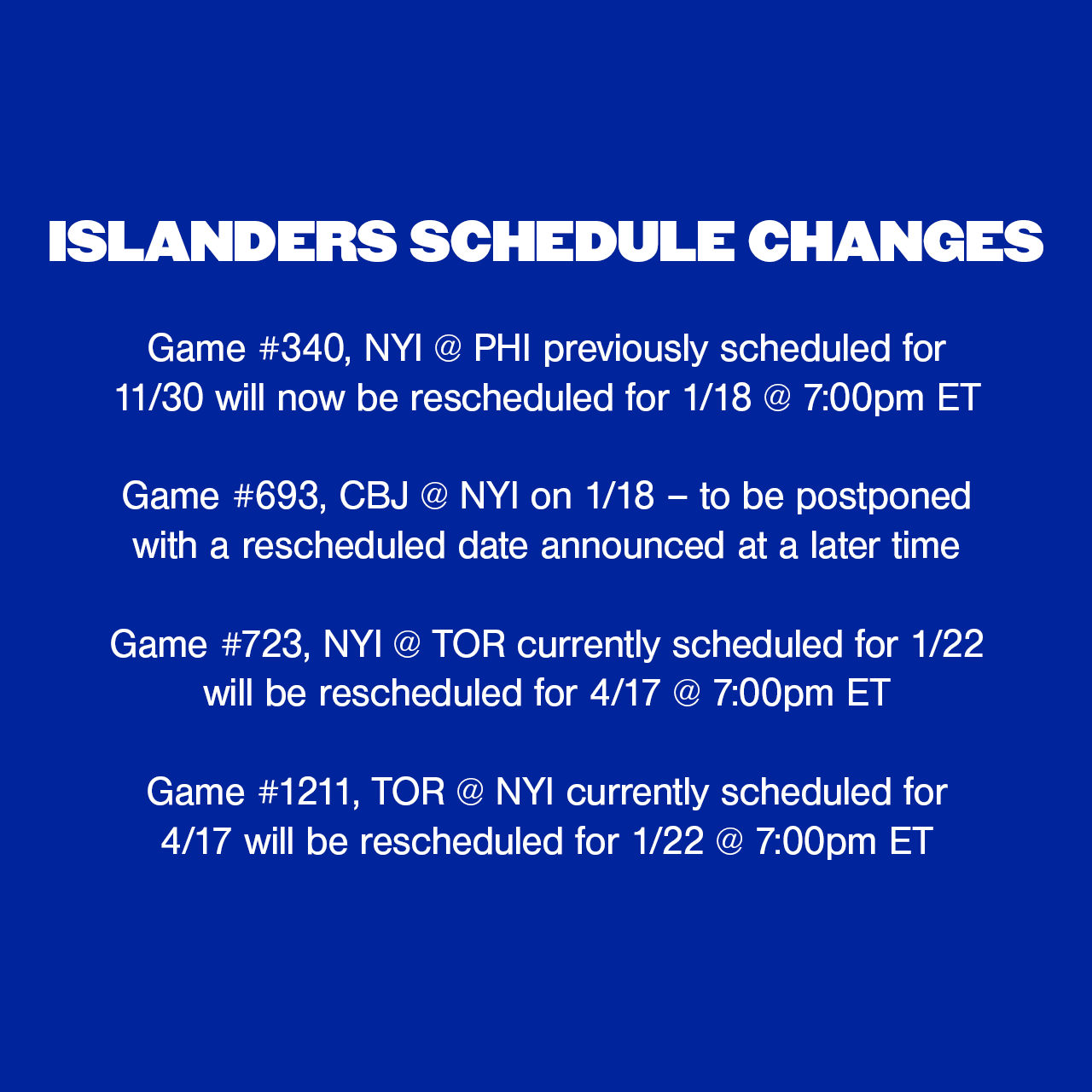 ISLANDERS SCHEDULE CHANGES

Game #340, NYI @ PHI previously scheduled for 11/30 will now be rescheduled for 1/18 @ 7:00pm ET

Game #693, CBJ @ NYI on 1/18 – to be postponed with a rescheduled date announced at a later time

Game #723, NYI @ TOR currently scheduled for 1/22 will be rescheduled for 4/17 @ 7:00pm ET

Game #1211, TOR @ NYI currently scheduled for 4/17 will be rescheduled for 1/22 @ 7:00pm ET